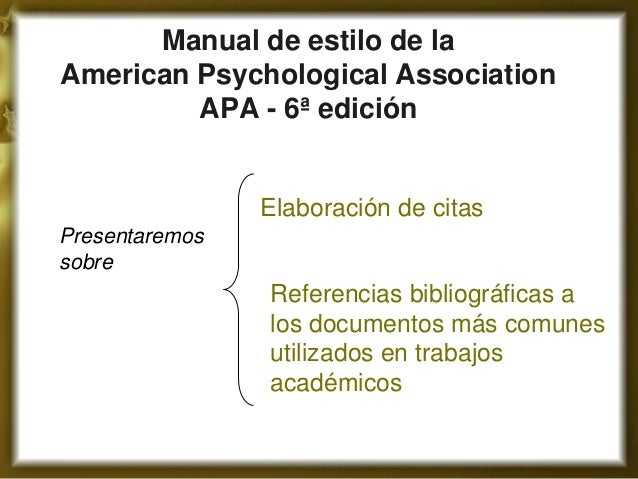 Manual de estilo de la
American Psychological Association
APA - 6ª edición

Presentaremos sobre

Elaboración de citas

Referencias bibliográficas a los documentos más comunes utilizados en trabajos académicos